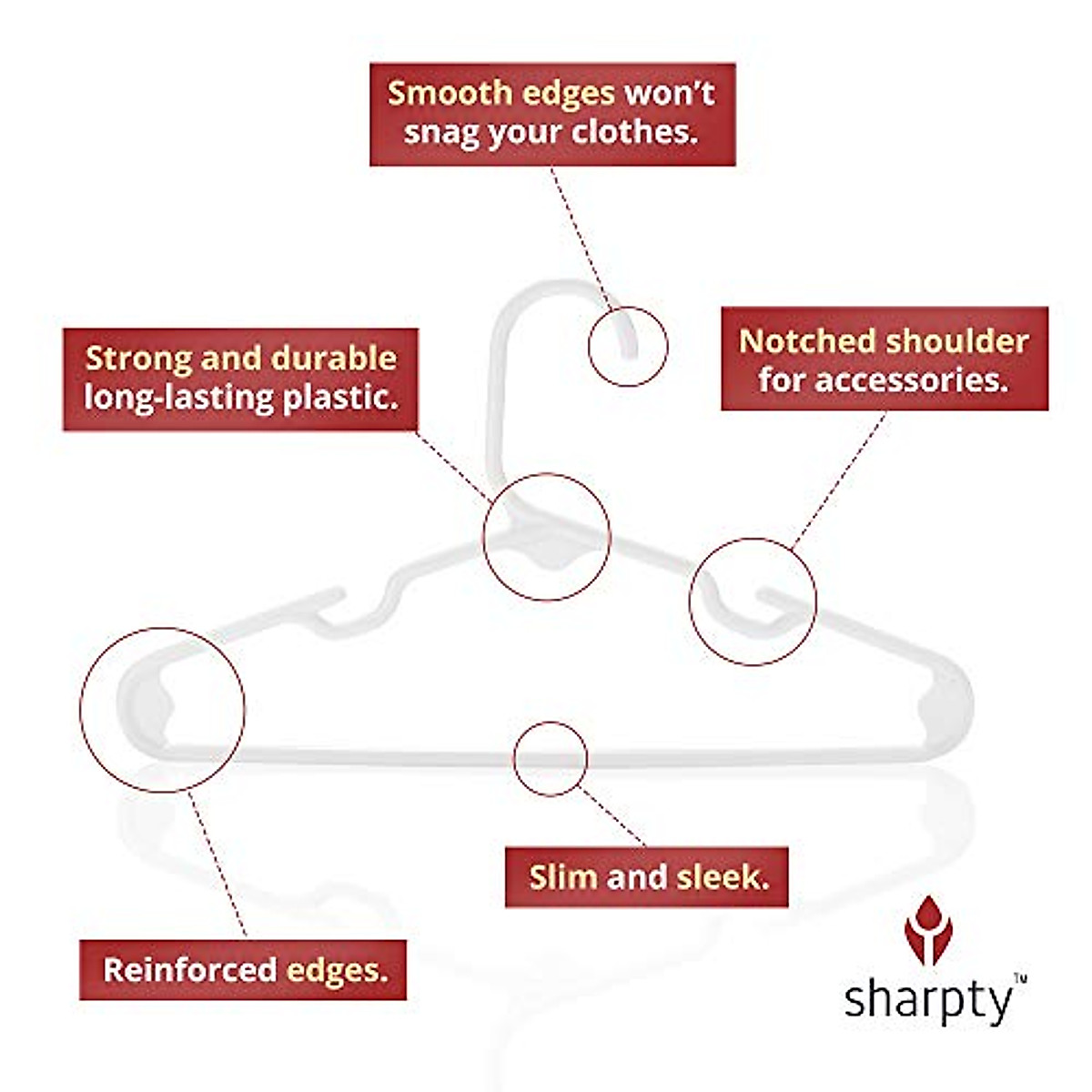 Smooth edges won't snag your clothes.

Strong and durable long-lasting plastic.

Notched shoulder for accessories.

Slim and sleek.

Reinforced edges.

sharpty™